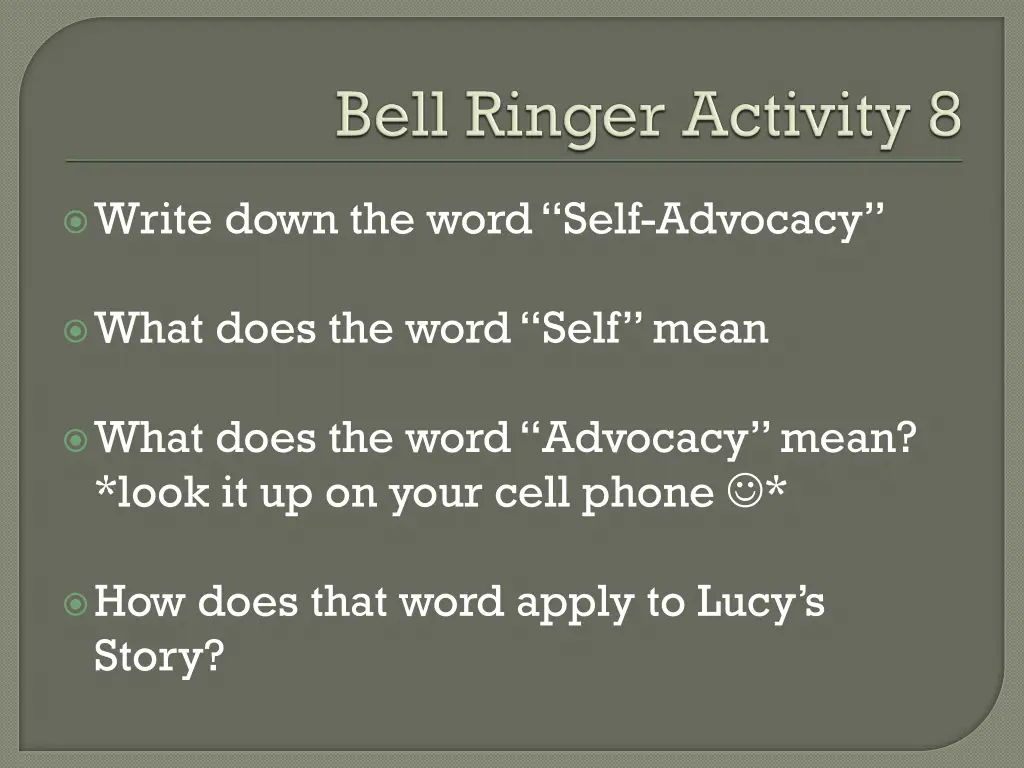 Bell Ringer Activity 8

Write down the word “Self-Advocacy”

What does the word “Self” mean

What does the word “Advocacy” mean? *look it up on your cell phone ☺*

How does that word apply to Lucy’s Story?